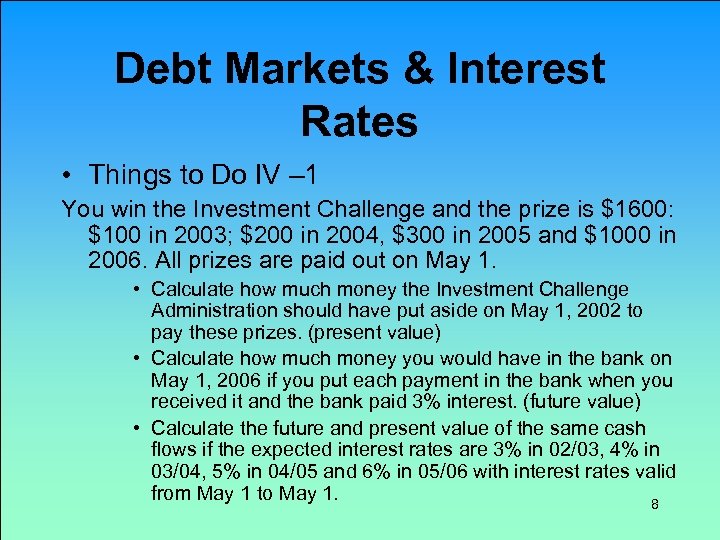 Debt Markets & Interest Rates

• Things to Do IV –1

You win the Investment Challenge and the prize is \$1600: \$100 in 2003; \$200 in 2004, \$300 in 2005 and \$1000 in 2006. All prizes are paid out on May 1.

• Calculate how much money the Investment Challenge Administration should have put aside on May 1, 2002 to pay these prizes. (present value)

• Calculate how much money you would have in the bank on May 1, 2006 if you put each payment in the bank when you received it and the bank paid 3% interest. (future value)

• Calculate the future and present value of the same cash flows if the expected interest rates are 3% in 02/03, 4% in 03/04, 5% in 04/05 and 6% in 05/06 with interest rates valid from May 1 to May 1.

8